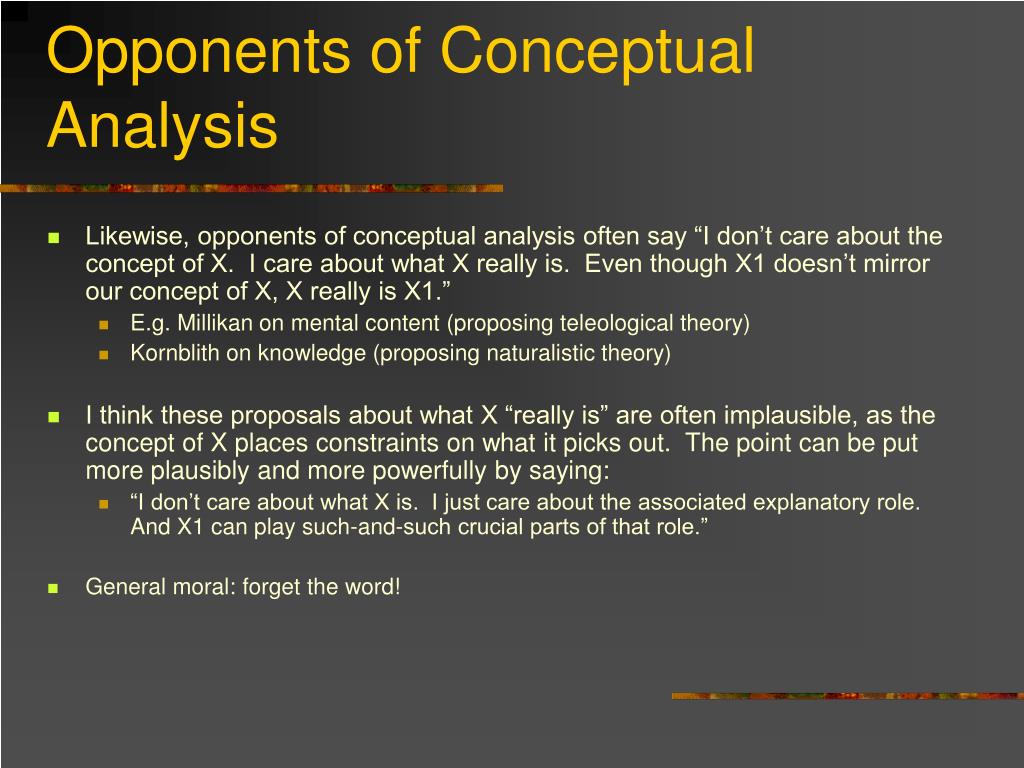 Opponents of Conceptual Analysis

Likewise, opponents of conceptual analysis often say “I don’t care about the concept of X. I care about what X really is. Even though X1 doesn’t mirror our concept of X, X really is X1.”

E.g. Millikan on mental content (proposing teleological theory)

Kornblith on knowledge (proposing naturalistic theory)

I think these proposals about what X “really is” are often implausible, as the concept of X places constraints on what it picks out. The point can be put more plausibly and more powerfully by saying:

“I don’t care about what X is. I just care about the associated explanatory role. And X1 can play such-and-such crucial parts of that role.”

General moral: forget the word!